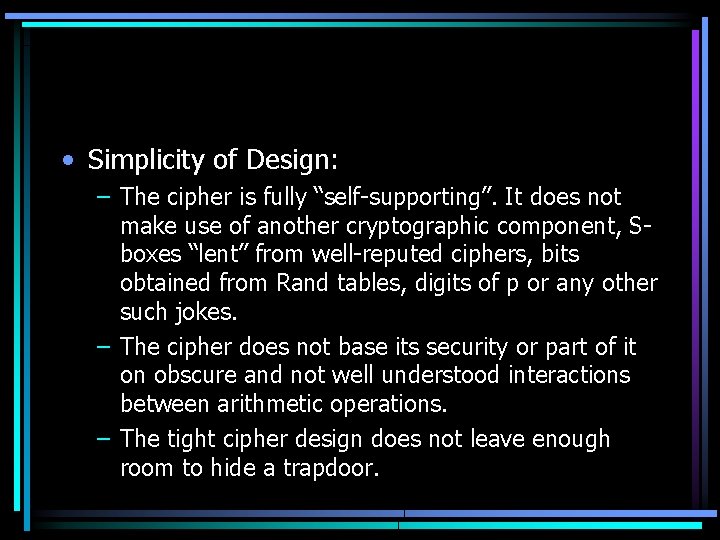 • Simplicity of Design:

– The cipher is fully “self-supporting”. It does not make use of another cryptographic component, S-boxes “lent” from well-reputed ciphers, bits obtained from Rand tables, digits of p or any other such jokes.

– The cipher does not base its security or part of it on obscure and not well understood interactions between arithmetic operations.

– The tight cipher design does not leave enough room to hide a trapdoor.